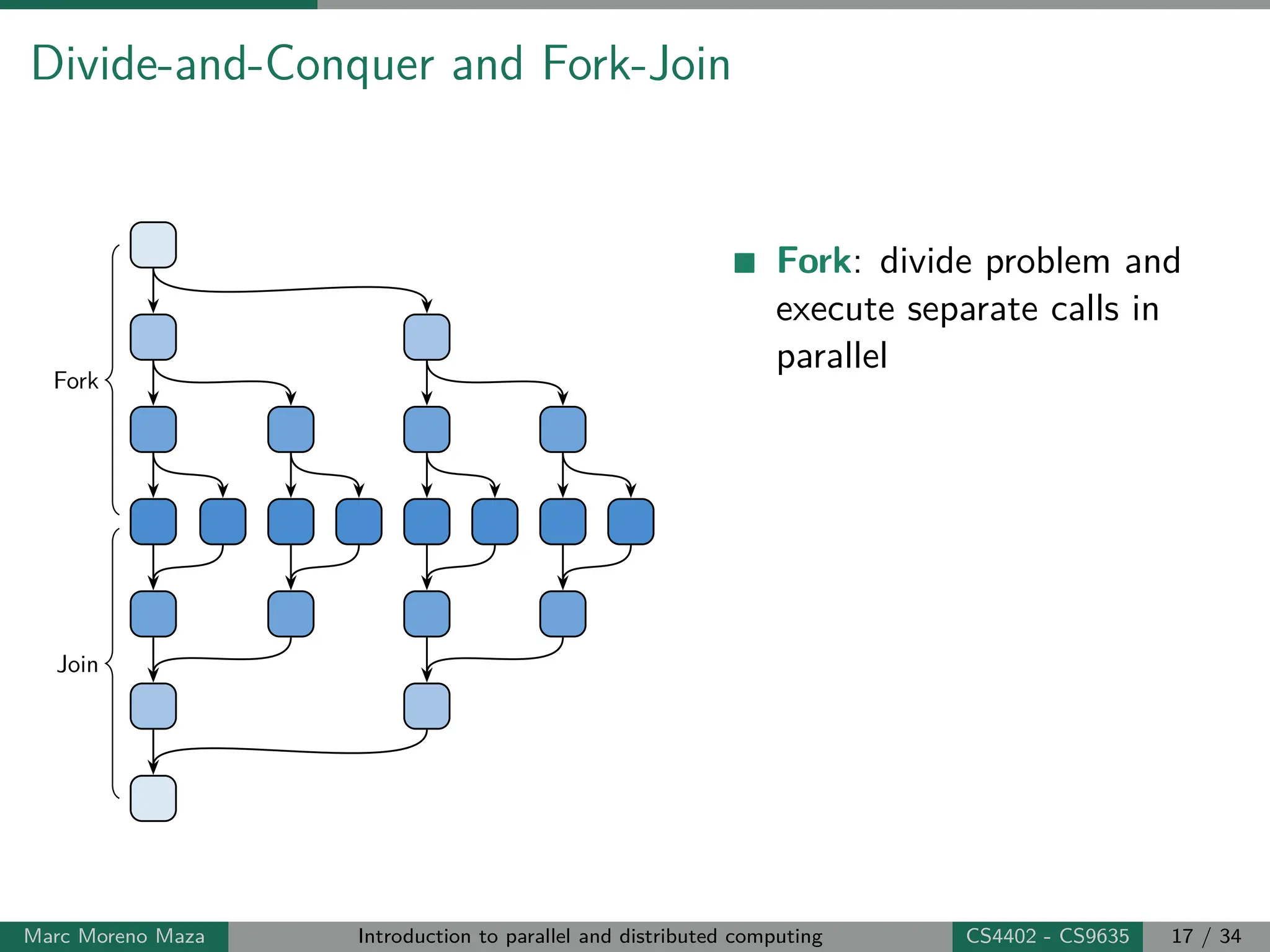 Divide-and-Conquer and Fork-Join

Fork

Join

Fork: divide problem and execute separate calls in parallel

Marc Moreno Maza Introduction to parallel and distributed computing CS4402 - CS9635 17 / 34